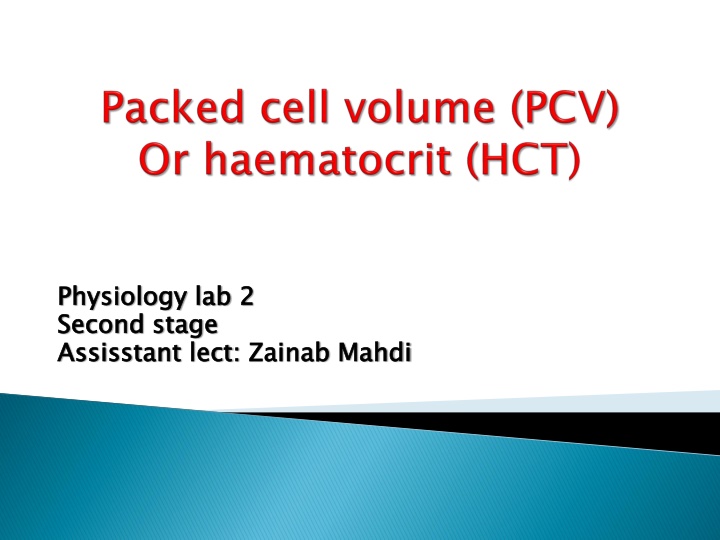 Packed cell volume (PCV)
Or haematocrit (HCT)

Physiology lab 2
Second stage
Assisstant lect: Zainab Mahdi